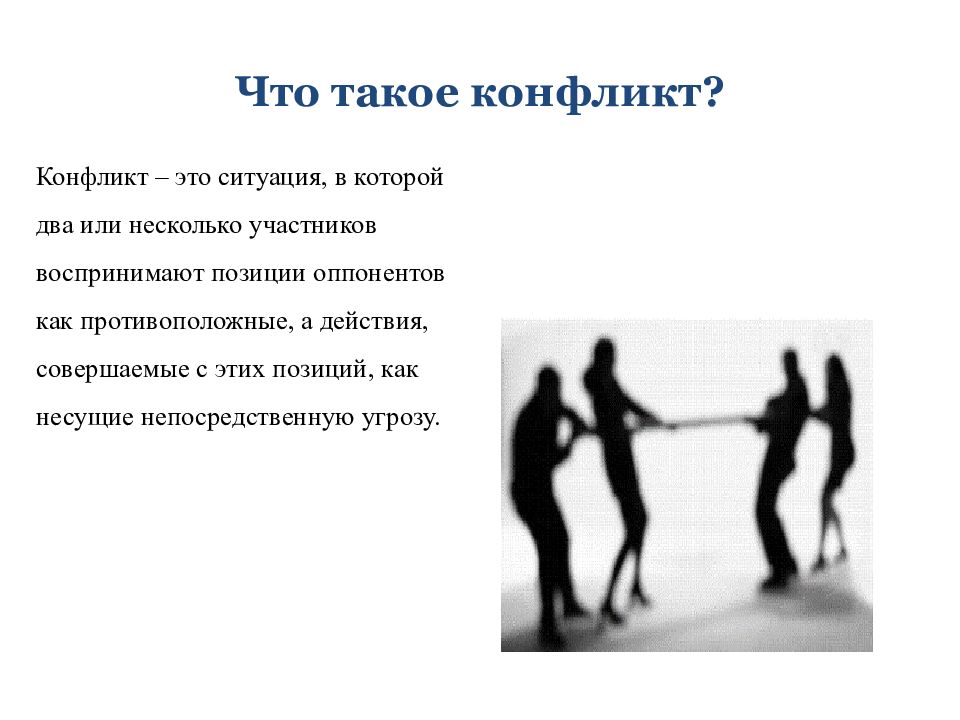 Что такое конфликт?

Конфликт – это ситуация, в которой два или несколько участников воспринимают позиции оппонентов как противоположные, а действия, совершаемые с этих позиций, как несущие непосредственную угрозу.